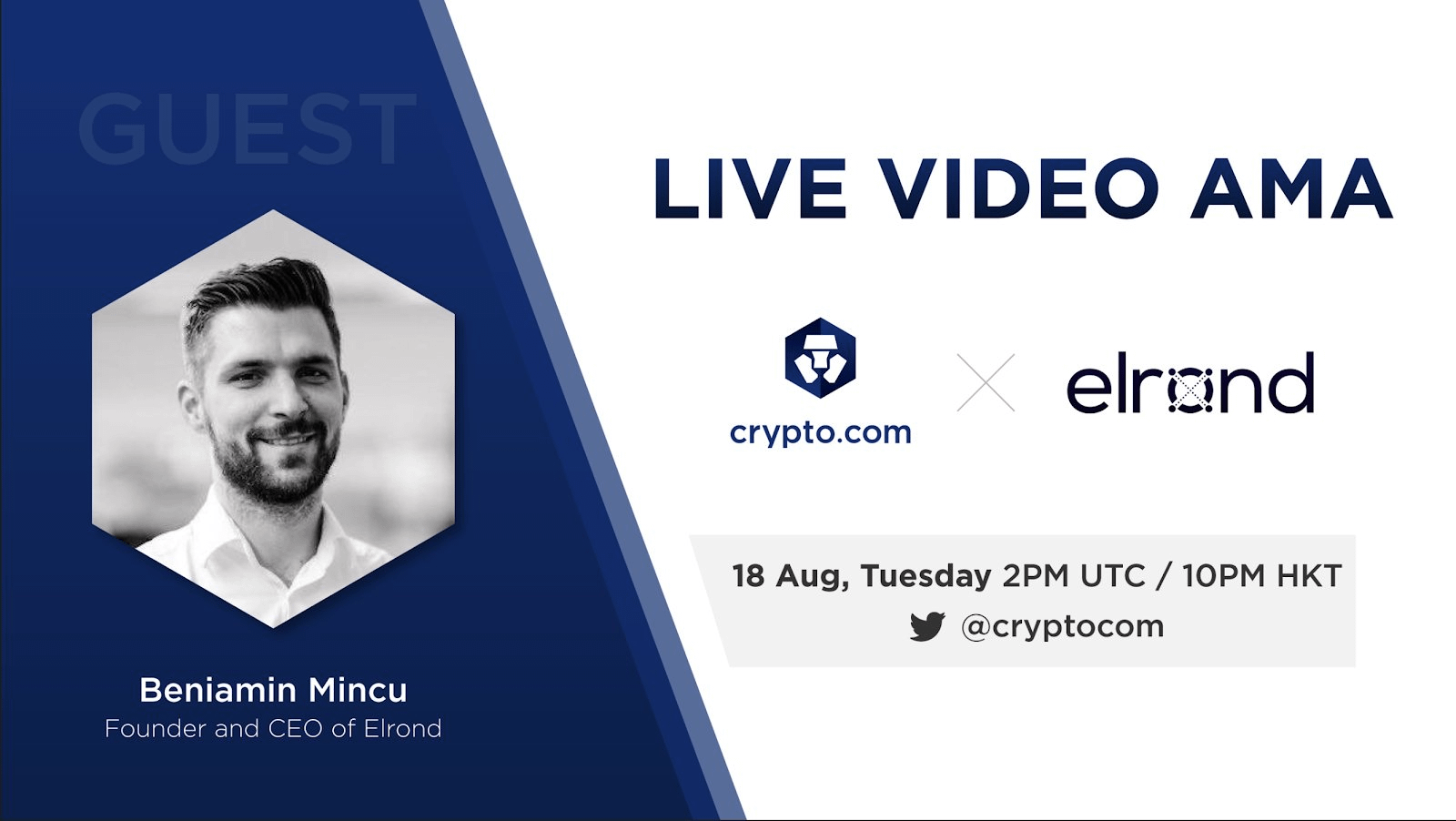 GUEST

Beniamin Mincu
Founder and CEO of Elrond

LIVE VIDEO AMA

crypto.com

elrond

18 Aug, Tuesday 2PM UTC / 10PM HKT
@cryptocom